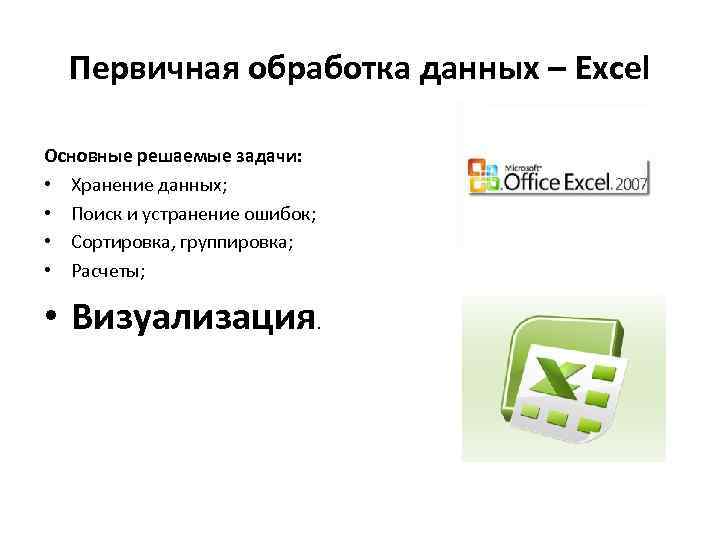 Первичная обработка данных – Excel

Основные решаемые задачи:
• Хранение данных;
• Поиск и устранение ошибок;
• Сортировка, группировка;
• Расчеты;
• Визуализация.

Microsoft Office Excel 2007